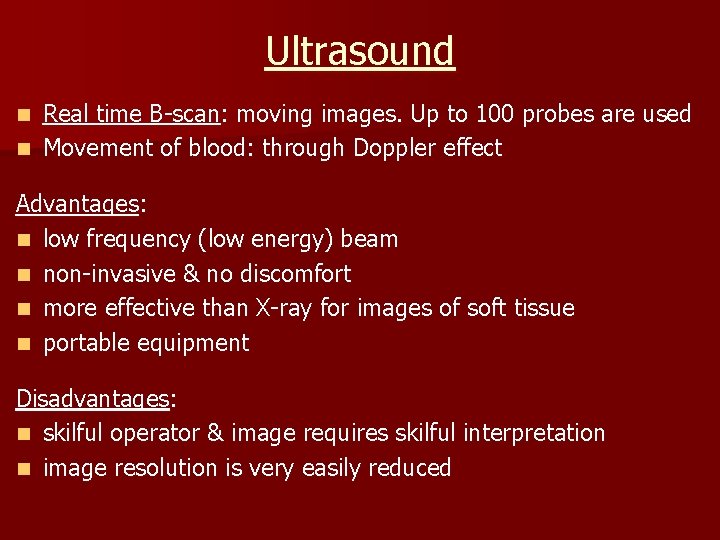 Ultrasound

- Real time B-scan: moving images. Up to 100 probes are used
- Movement of blood: through Doppler effect

Advantages:
- low frequency (low energy) beam
- non-invasive & no discomfort
- more effective than X-ray for images of soft tissue
- portable equipment

Disadvantages:
- skilful operator & image requires skilful interpretation
- image resolution is very easily reduced